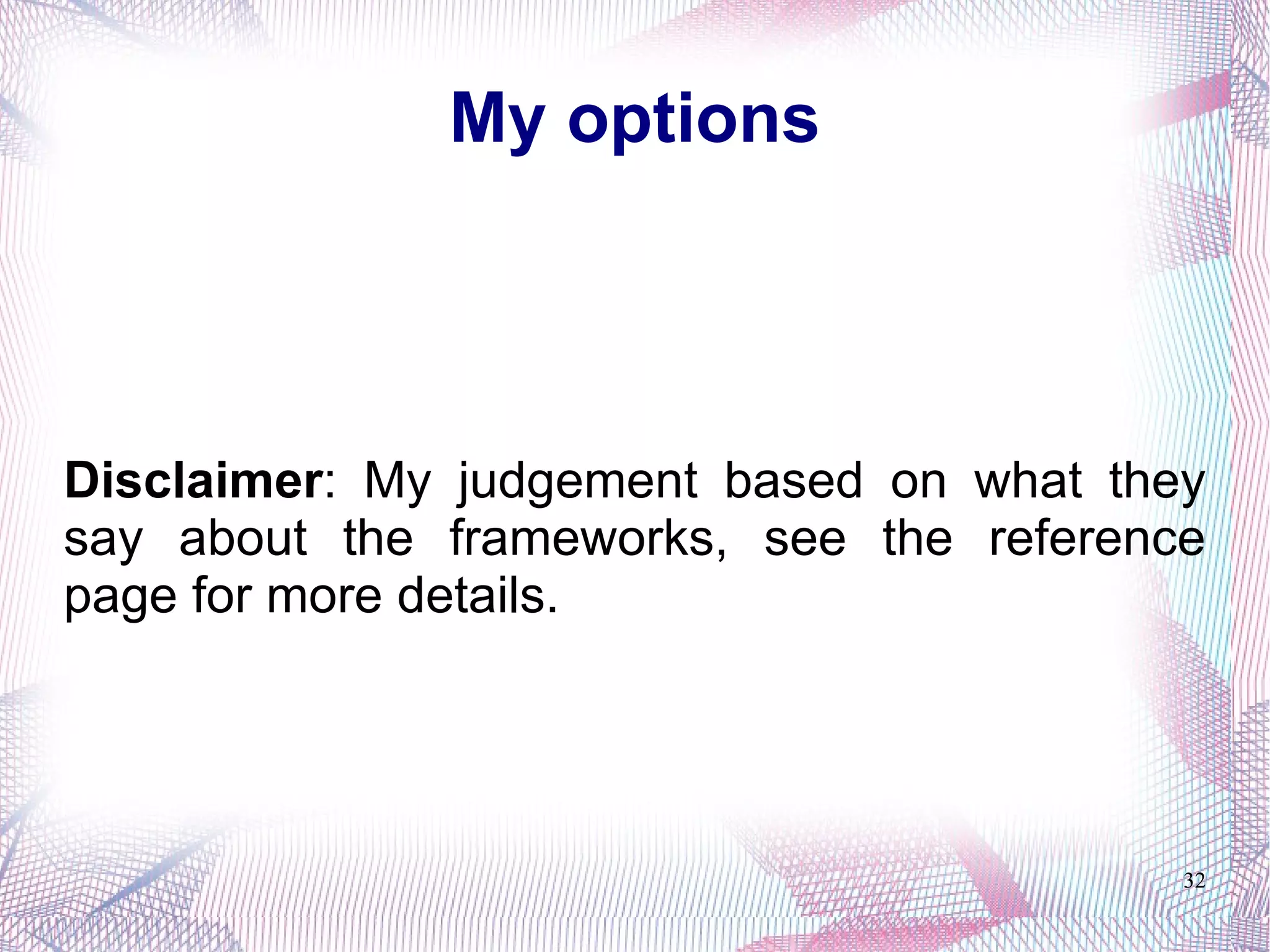 My options

Disclaimer: My judgement based on what they say about the frameworks, see the reference page for more details.

32